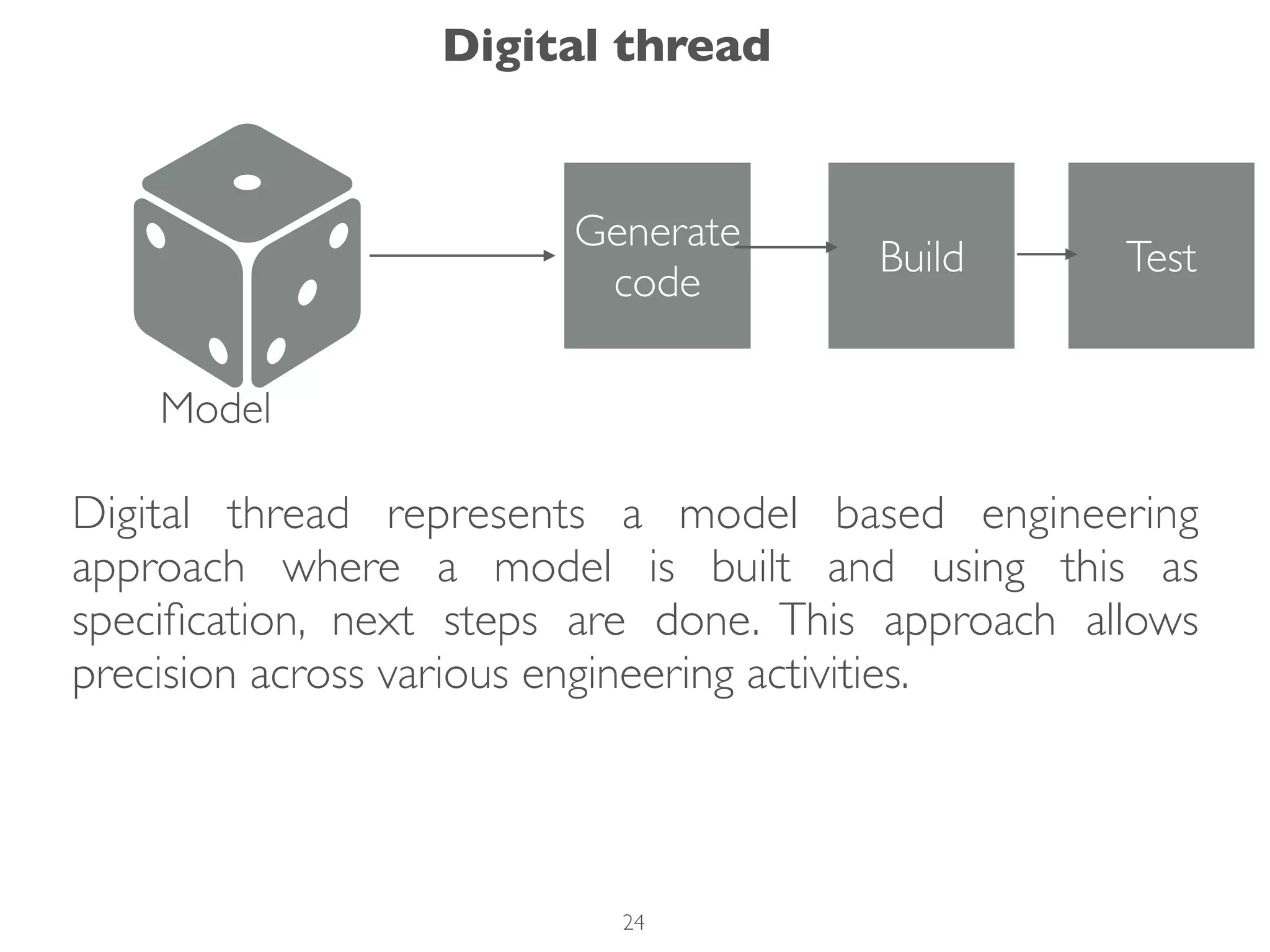 Digital thread

Model

Generate code

Build

Test

Digital thread represents a model based engineering approach where a model is built and using this as specification, next steps are done. This approach allows precision across various engineering activities.

24